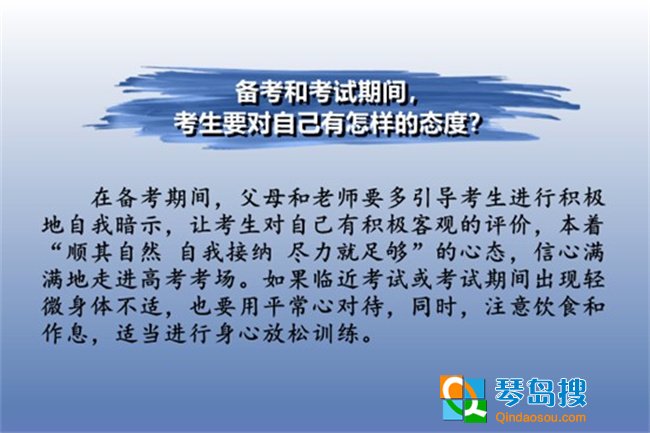 备考和考试期间，
考生要对自己有怎样的态度？

在备考期间，父母和老师要多引导考生进行积极地自我暗示，让考生对自己有积极客观的评价，本着“顺其自然 自我接纳 尽力就足够”的心态，信心满满地走进高考考场。如果临近考试或考试期间出现轻微身体不适，也要用平常心对待，同时，注意饮食和作息，适当进行身心放松训练。

琴岛搜
Qindaosou.com